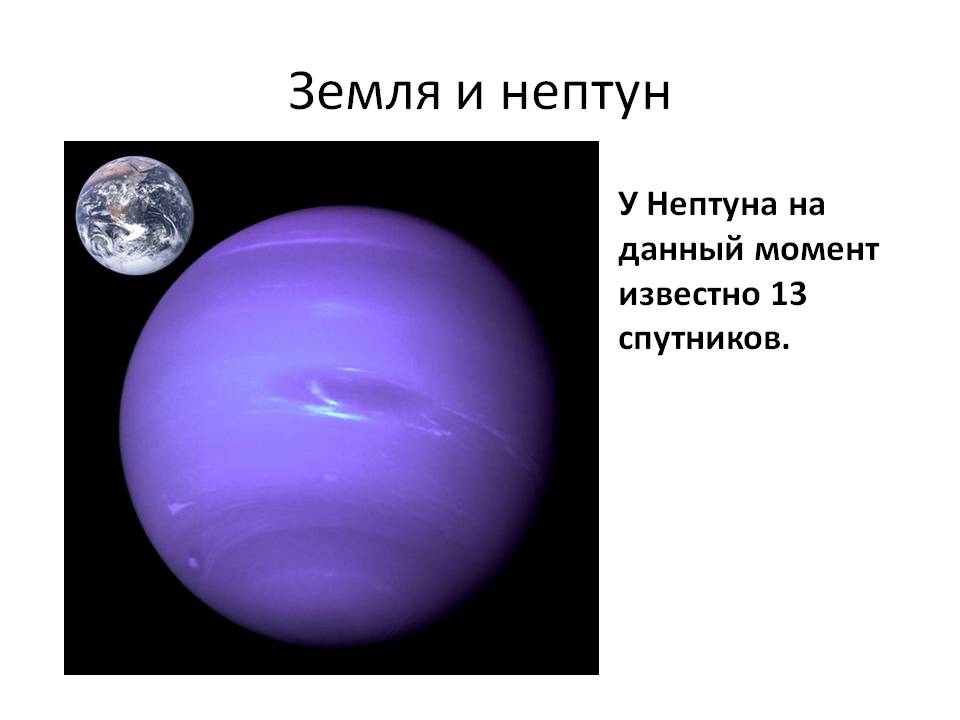 Земля и нептун

У Нептуна на данный момент известно 13 спутников.